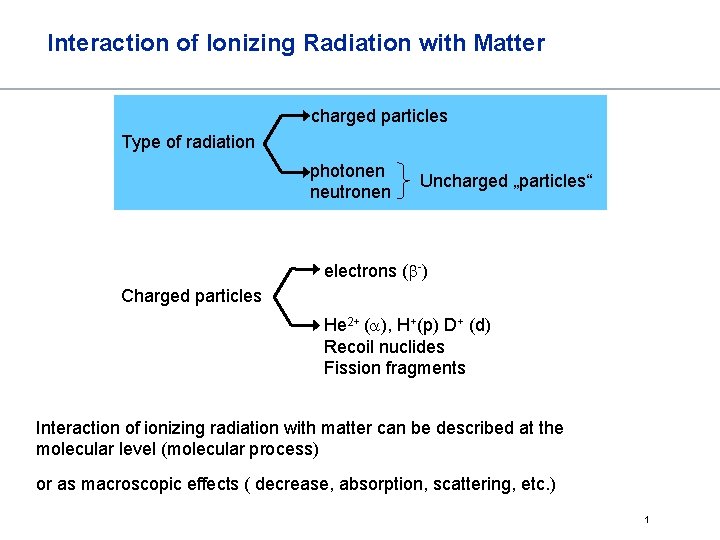 Interaction of Ionizing Radiation with Matter

Type of radiation

charged particles

photonen
neutronen

Uncharged „particles“

Charged particles

electrons ($\beta^-$)

$He^{2+}$ ($\alpha$), $H^+$(p) $D^+$ (d)
Recoil nuclides
Fission fragments

Interaction of ionizing radiation with matter can be described at the molecular level (molecular process)

or as macroscopic effects ( decrease, absorption, scattering, etc.)

1